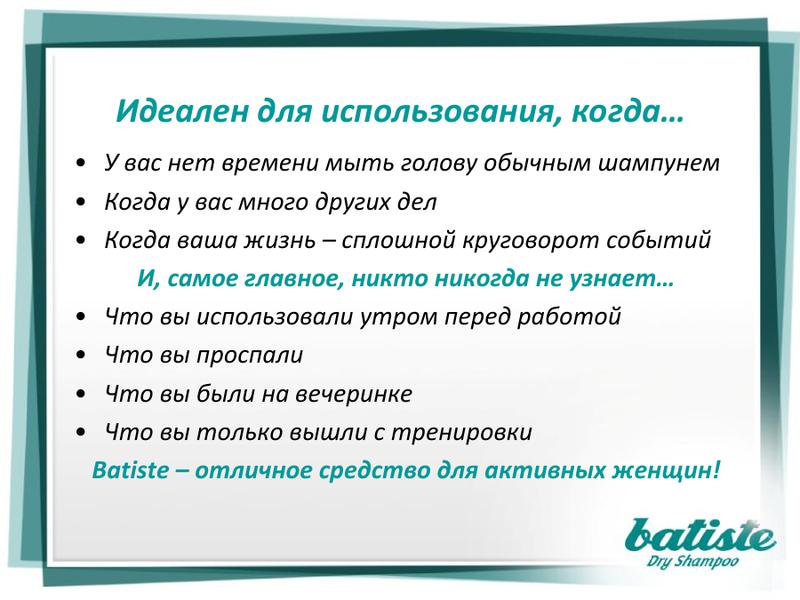 Идеален для использования, когда…

• У вас нет времени мыть голову обычным шампунем
• Когда у вас много других дел
• Когда ваша жизнь – сплошной круговорот событий

И, самое главное, никто никогда не узнает…

• Что вы использовали утром перед работой
• Что вы проспали
• Что вы были на вечеринке
• Что вы только вышли с тренировки

Batiste – отличное средство для активных женщин!

batiste
Dry Shampoo